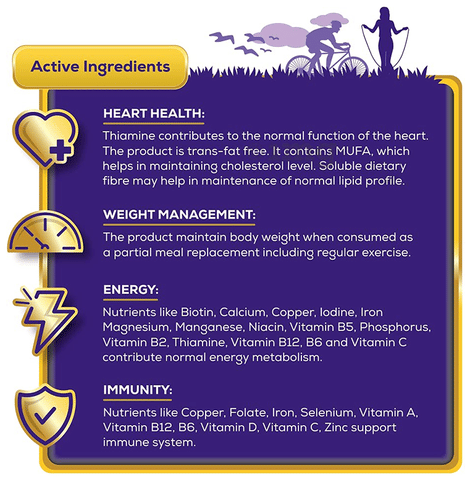 Active Ingredients

HEART HEALTH:

Thiamine contributes to the normal function of the heart. The product is trans-fat free. It contains MUFA, which helps in maintaining cholesterol level. Soluble dietary fibre may help in maintenance of normal lipid profile.

WEIGHT MANAGEMENT:

The product maintain body weight when consumed as a partial meal replacement including regular exercise.

ENERGY:

Nutrients like Biotin, Calcium, Copper, Iodine, Iron Magnesium, Manganese, Niacin, Vitamin B5, Phosphorus, Vitamin B2, Thiamine, Vitamin B12, B6 and Vitamin C contribute normal energy metabolism.

IMMUNITY:

Nutrients like Copper, Folate, Iron, Selenium, Vitamin A, Vitamin B12, B6, Vitamin D, Vitamin C, Zinc support immune system.